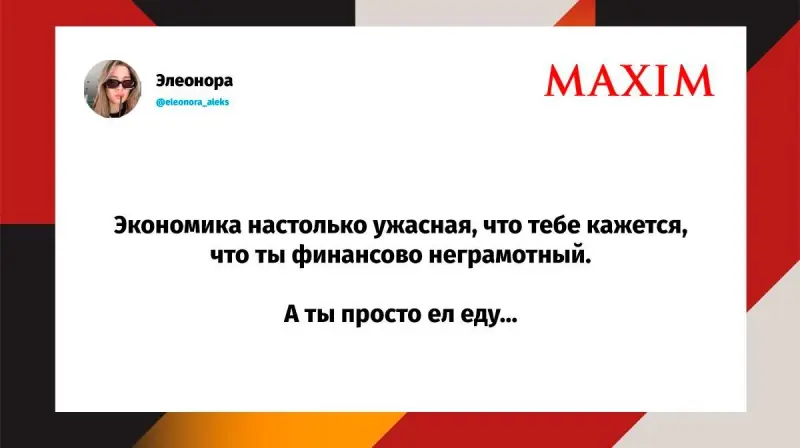 Элеонора
@eleonora_aleks

MAXIM

Экономика настолько ужасная, что тебе кажется, что ты финансово неграмотный.

А ты просто ел еду...